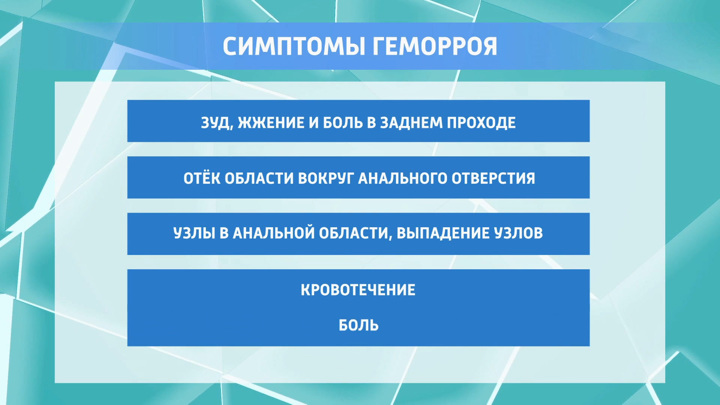 СИМПТОМЫ ГЕМОРРОЯ

ЗУД, ЖЖЕНИЕ И БОЛЬ В ЗАДНЕМ ПРОХОДЕ

ОТЁК ОБЛАСТИ ВОКРУГ АНАЛЬНОГО ОТВЕРСТИЯ

УЗЛЫ В АНАЛЬНОЙ ОБЛАСТИ, ВЫПАДЕНИЕ УЗЛОВ

КРОВОТЕЧЕНИЕ

БОЛЬ